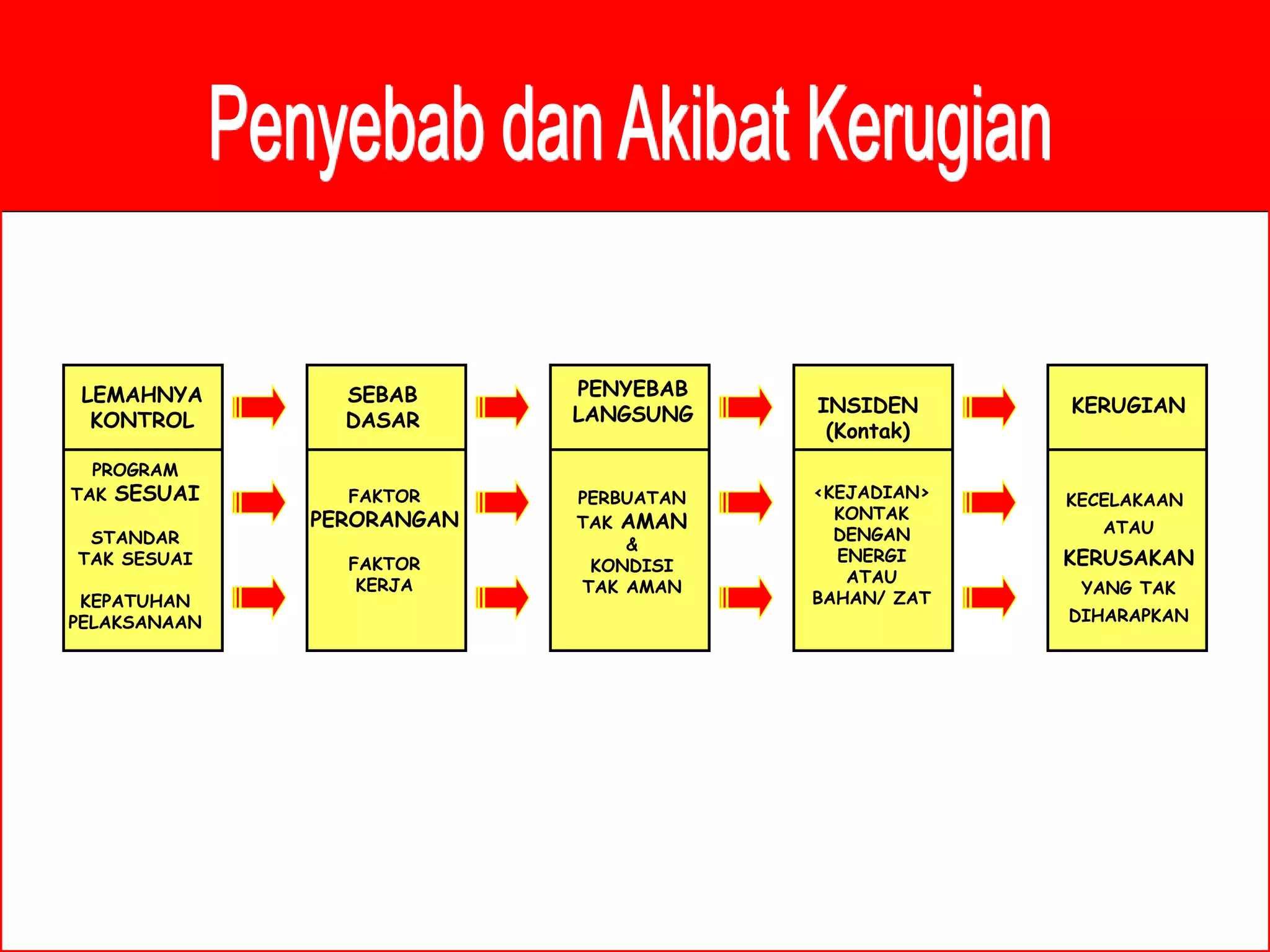 Penyebab dan Akibat Kerugian

LEMAHNYA KONTROL

PROGRAM TAK SESUAI

STANDAR TAK SESUAI

KEPATUHAN PELAKSANAAN

SEBAB DASAR

FAKTOR PERORANGAN

FAKTOR KERJA

PENYEBAB LANGSUNG

PERBUATAN TAK AMAN & KONDISI TAK AMAN

INSIDEN (Kontak)

<KEJADIAN> KONTAK DENGAN ENERGI ATAU BAHAN/ ZAT

KERUGIAN

KECELAKAAN ATAU KERUSAKAN YANG TAK DIHARAPKAN